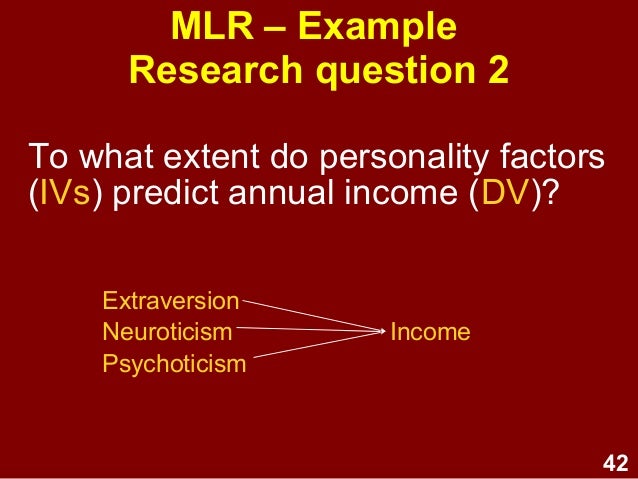 MLR – Example
Research question 2

To what extent do personality factors (IVs) predict annual income (DV)?

Extraversion
Neuroticism
Psychoticism

Income

42